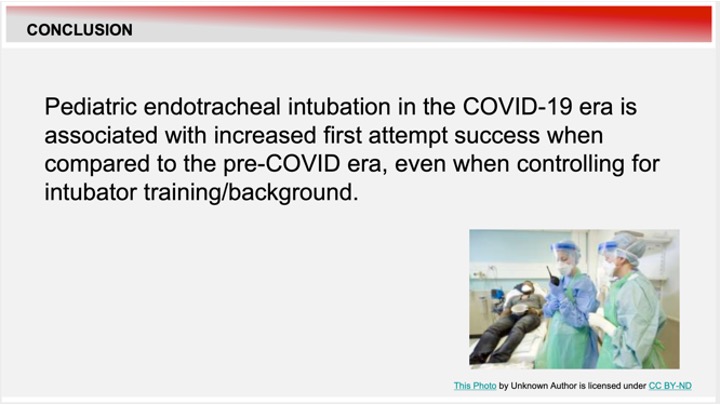 CONCLUSION

Pediatric endotracheal intubation in the COVID-19 era is associated with increased first attempt success when compared to the pre-COVID era, even when controlling for intubator training/background.

This Photo by Unknown Author is licensed under CC BY-ND